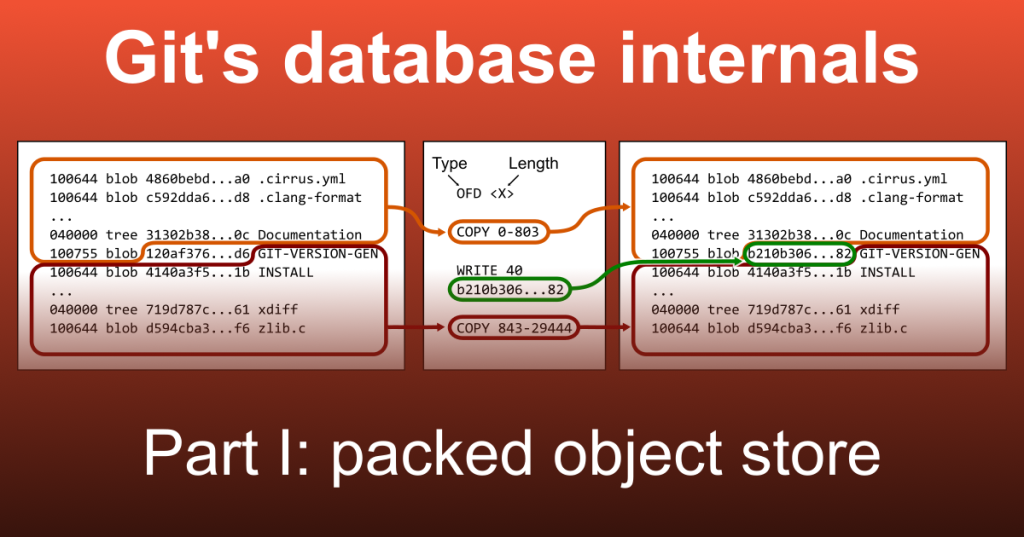 Git's database internals

100644 blob 4860bebd...a0 .cirrus.yml
100644 blob c592dda6...d8 .clang-format
...
040000 tree 31302b38...0c Documentation
100755 blob 120af376...d6 GIT-VERSION-GEN
100644 blob 4140a3f5...1b INSTALL
...
040000 tree 719d787c...61 xdiff
100644 blob d594cba3...f6 zlib.c

Type Length
OFD <X>
COPY 0-803
WRITE 40
b210b306...82
COPY 843-29444

100644 blob 4860bebd...a0 .cirrus.yml
100644 blob c592dda6...d8 .clang-format
...
040000 tree 31302b38...0c Documentation
100755 blob b210b306...82 GIT-VERSION-GEN
100644 blob 4140a3f5...1b INSTALL
...
040000 tree 719d787c...61 xdiff
100644 blob d594cba3...f6 zlib.c

Part I: packed object store